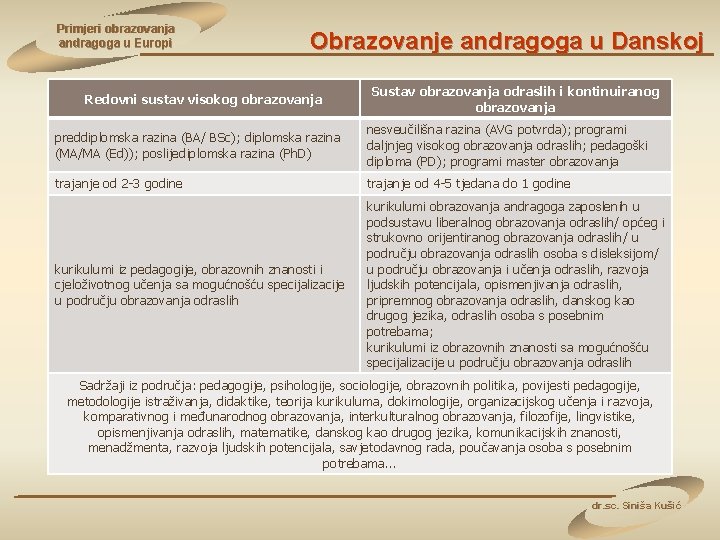 Primjeri obrazovanja andragoga u Europi

Obrazovanje andragoga u Danskoj

| Redovni sustav visokog obrazovanja | Sustav obrazovanja odraslih i kontinuiranog obrazovanja |
|---|---|
| preddiplomska razina (BA/ BSc); diplomska razina (MA/MA (Ed)); poslijediplomska razina (PhD) | nesveučilišna razina (AVG potvrda); programi daljnjeg visokog obrazovanja odraslih; pedagoški diploma (PD); programi master obrazovanja |
| trajanje od 2-3 godine | trajanje od 4-5 tjedana do 1 godine |
| kurikulumi iz pedagogije, obrazovnih znanosti i cjeloživotnog učenja sa mogućnošću specijalizacije u području obrazovanja odraslih | kurikulumi obrazovanja andragoga zaposlenih u podsustavu liberalnog obrazovanja odraslih/ općeg i strukovno orijentiranog obrazovanja odraslih/ u području obrazovanja odraslih osoba s disleksijom/ u području obrazovanja i učenja odraslih, razvoja ljudskih potencijala, opismenjivanja odraslih, pripremnog obrazovanja odraslih, danskog kao drugog jezika, odraslih osoba s posebnim potrebama; kurikulumi iz obrazovnih znanosti sa mogućnošću specijalizacije u području obrazovanja odraslih |
| Sadržaji iz područja: pedagogije, psihologije, sociologije, obrazovnih politika, povijesti pedagogije, metodologije istraživanja, didaktike, teorija kurikuluma, dokimologije, organizacijskog učenja i razvoja, komparativnog i međunarodnog obrazovanja, interkulturalnog obrazovanja, filozofije, lingvistike, opismenjivanja odraslih, matematike, danskog kao drugog jezika, komunikacijskih znanosti, menadžmenta, razvoja ljudskih potencijala, savjetodavnog rada, poučavanja osoba s posebnim potrebama... | |

dr.sc. Siniša Kušić